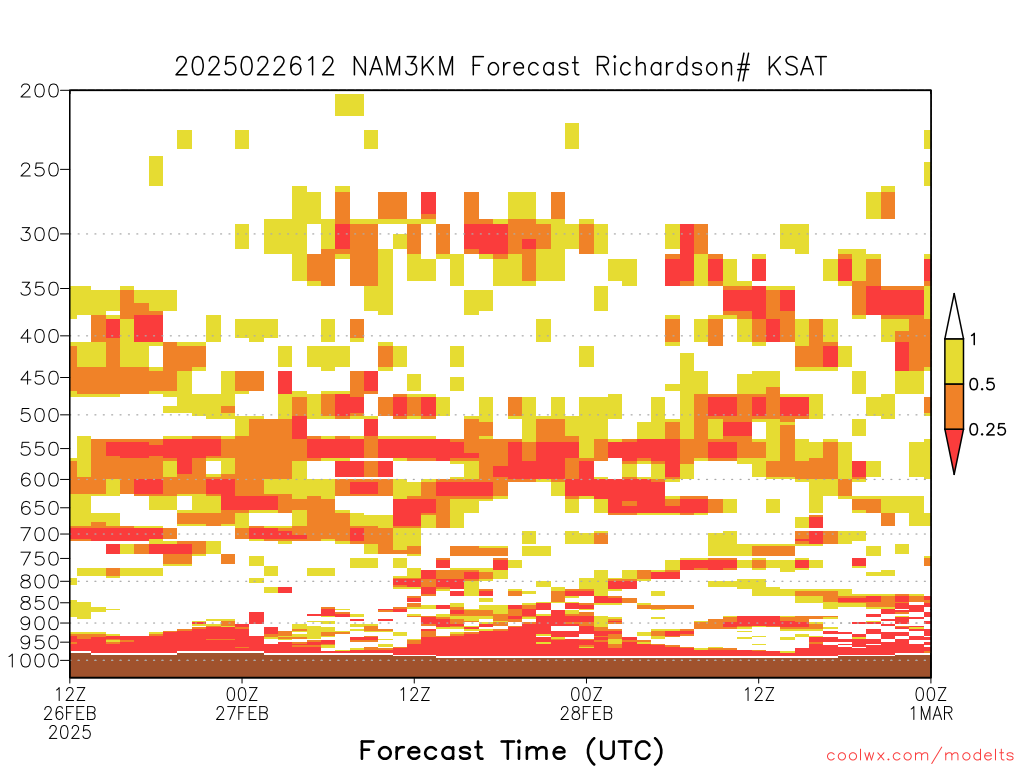 2025022612 NAM3KM Forecast Richardson# KSAT

200
250
300
350
400
450
500
550
600
650
700
750
800
850
900
950
1000

1
0.5
0.25

12Z
26FEB
2025

00Z
27FEB

12Z

00Z
28FEB

12Z

00Z
1MAR

Forecast Time (UTC)

coolwx.com/modelts